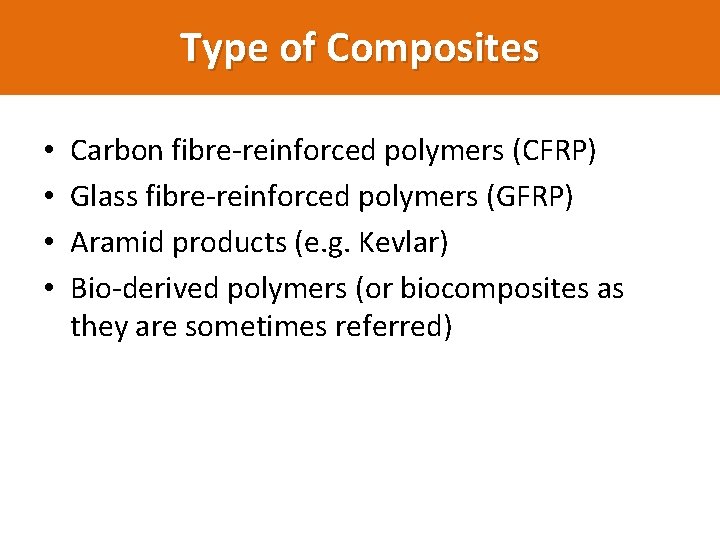 Type of Composites

• Carbon fibre-reinforced polymers (CFRP)
• Glass fibre-reinforced polymers (GFRP)
• Aramid products (e.g. Kevlar)
• Bio-derived polymers (or biocomposites as they are sometimes referred)